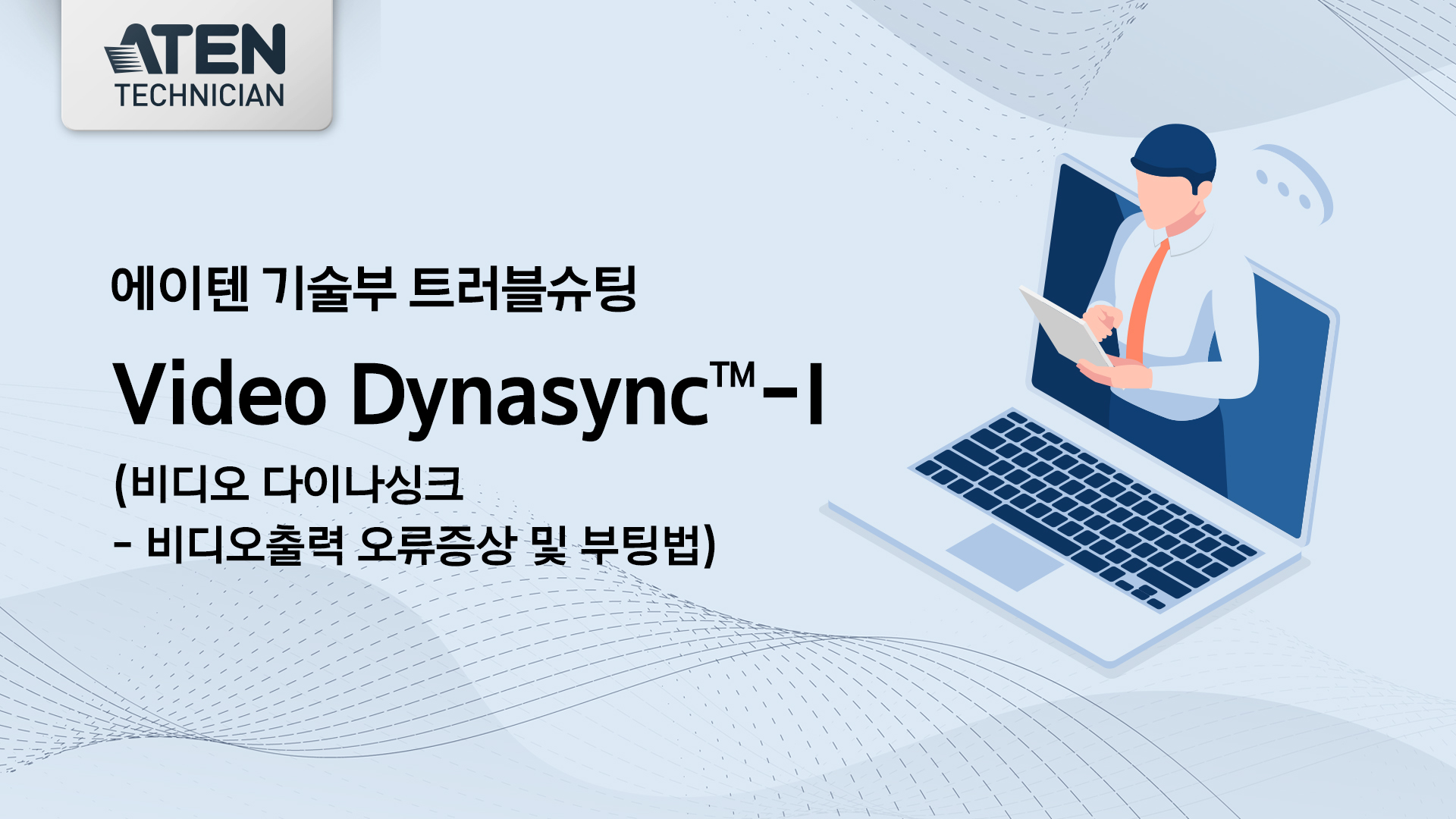 ATEN
TECHNICIAN

에이텐 기술부 트러블슈팅

Video Dynasync™-I

(비디오 다이나싱크
- 비디오출력 오류증상 및 부팅법)